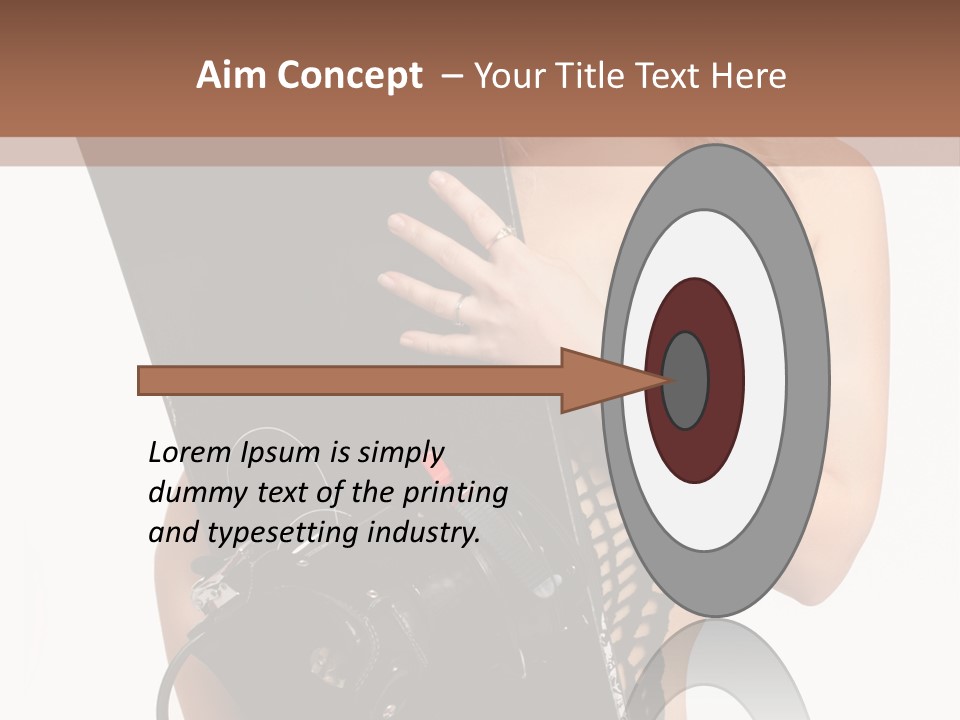 Aim Concept – Your Title Text Here

Lorem Ipsum is simply dummy text of the printing and typesetting industry.